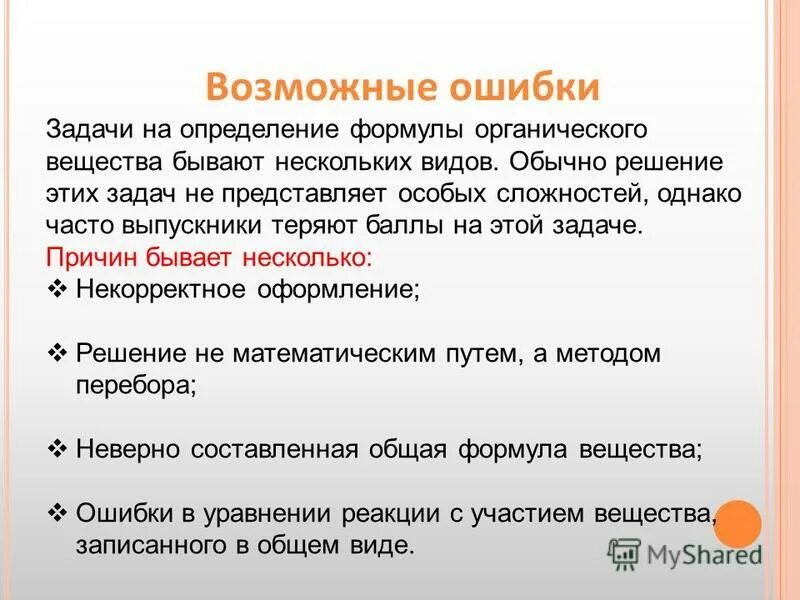 Возможные ошибки

Задачи на определение формулы органического вещества бывают нескольких видов. Обычно решение этих задач не представляет особых сложностей, однако часто выпускники теряют баллы на этой задаче.
Причин бывает несколько:
❖ Некорректное оформление;

❖ Решение не математическим путем, а методом перебора;

❖ Неверно составленная общая формула вещества;

❖ Ошибки в уравнении реакции с участием вещества, записанного в общем виде.

MyShared